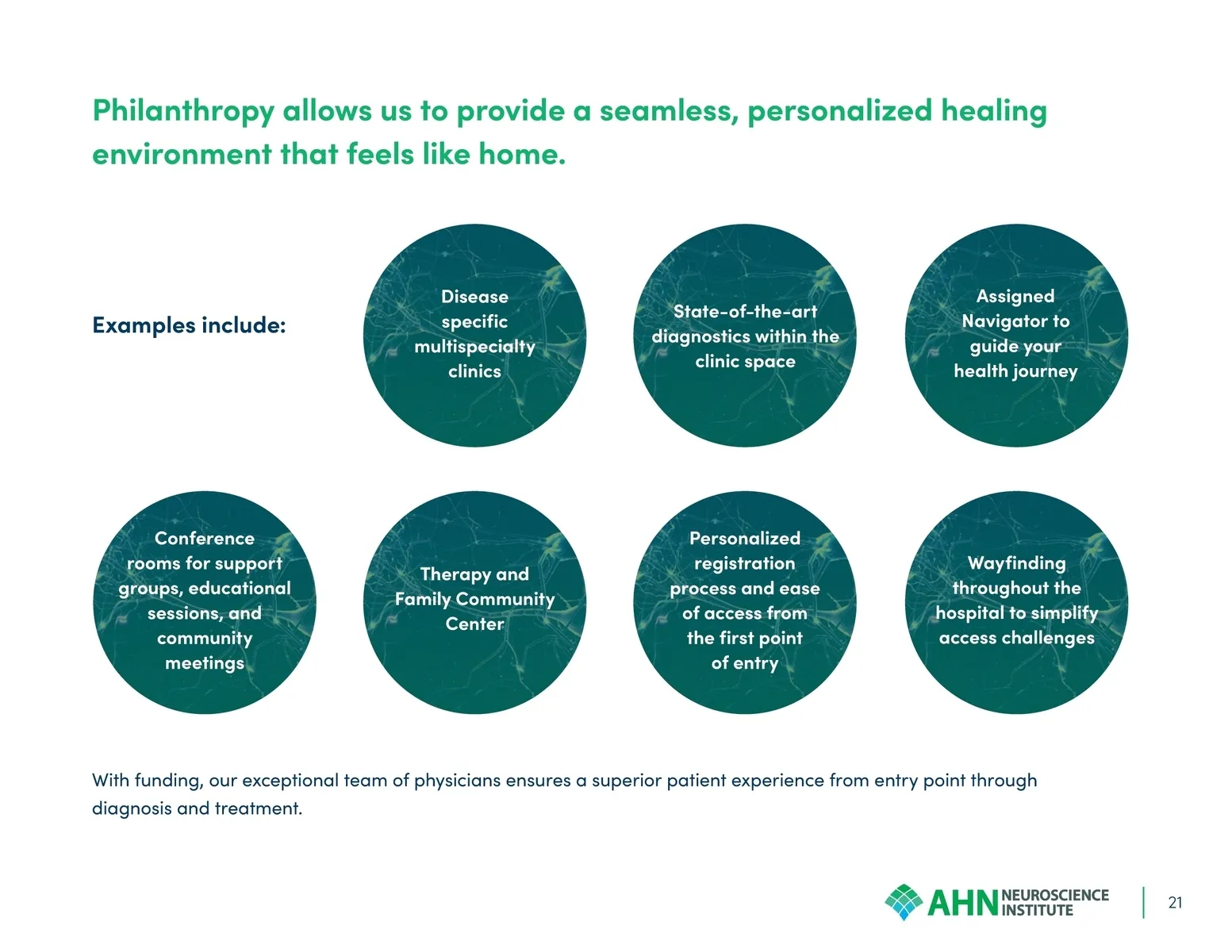 Philanthropy allows us to provide a seamless, personalized healing environment that feels like home.

Examples include:

Disease specific multispecialty clinics

State-of-the-art diagnostics within the clinic space

Assigned Navigator to guide your health journey

Conference rooms for support groups, educational sessions, and community meetings

Therapy and Family Community Center

Personalized registration process and ease of access from the first point of entry

Wayfinding throughout the hospital to simplify access challenges

With funding, our exceptional team of physicians ensures a superior patient experience from entry point through diagnosis and treatment.

AHN NEUROSCIENCE INSTITUTE

21